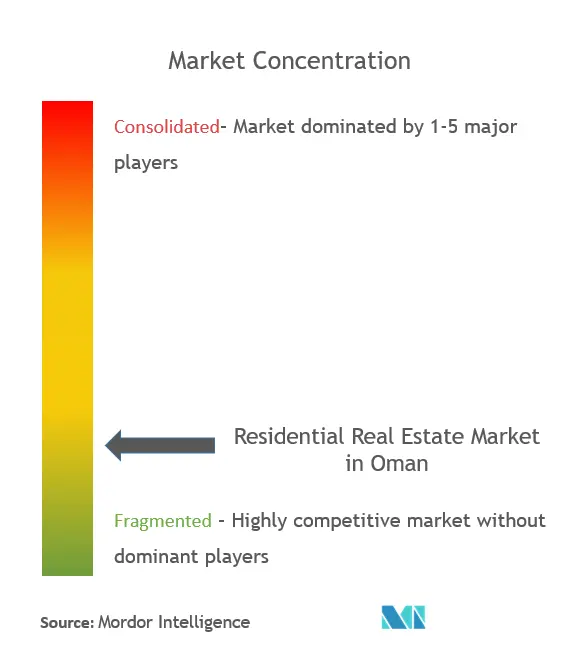 Market Concentration

Consolidated- Market dominated by 1-5 major players

Residential Real Estate Market in Oman

Fragmented - Highly competitive market without dominant players

Source: Mordor Intelligence